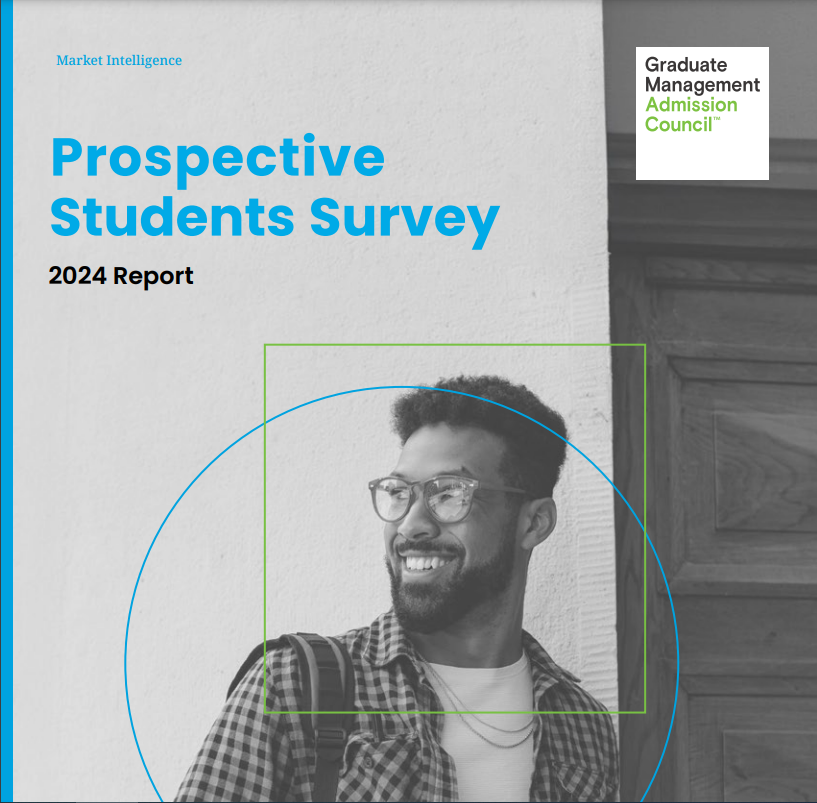 Market Intelligence

Graduate Management Admission Council™

Prospective Students Survey

2024 Report